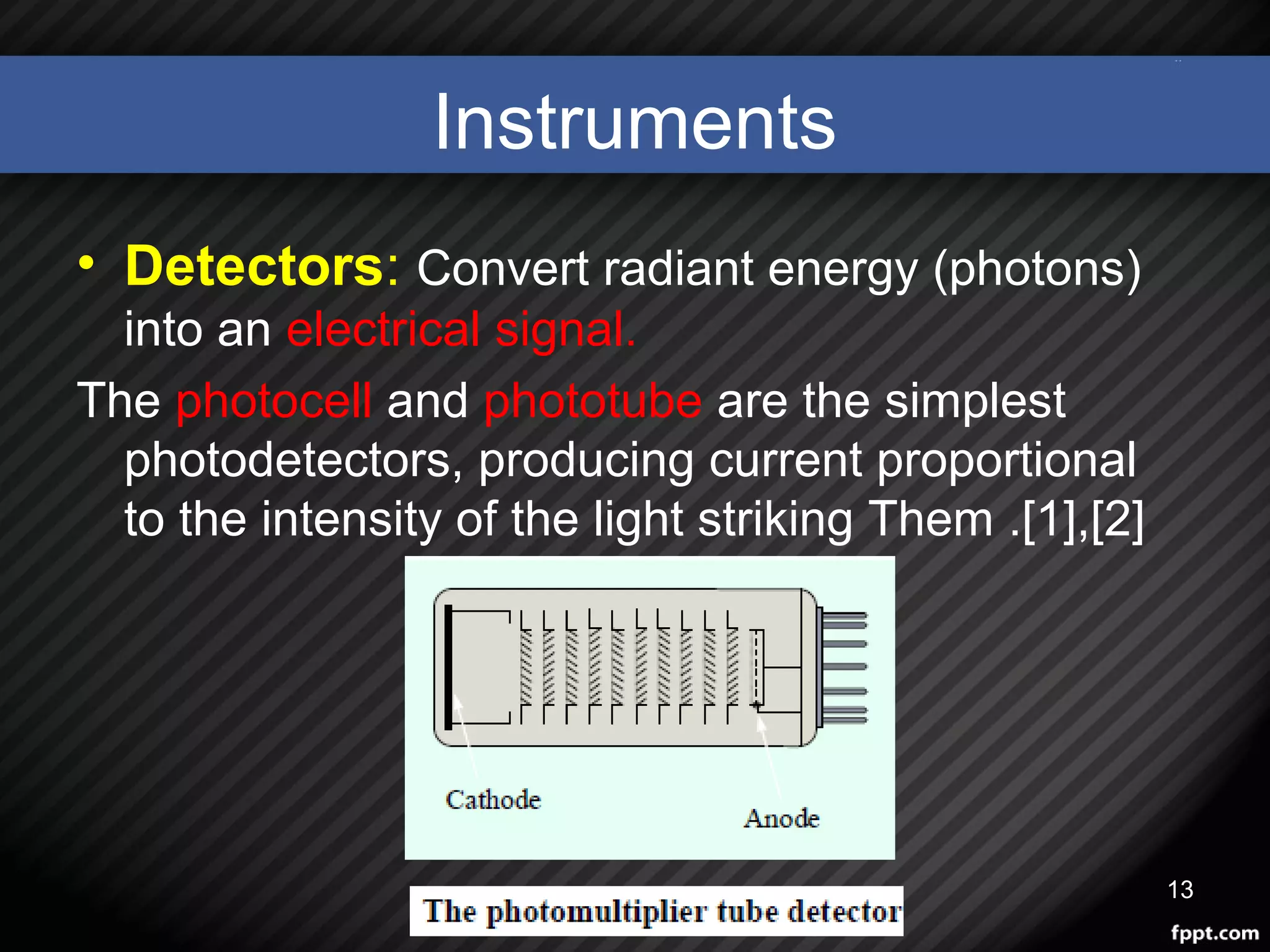 Instruments

• Detectors: Convert radiant energy (photons) into an electrical signal.

The photocell and phototube are the simplest photodetectors, producing current proportional to the intensity of the light striking Them .[1],[2]

Cathode

Anode

The photomultiplier tube detector

13

fppt.com